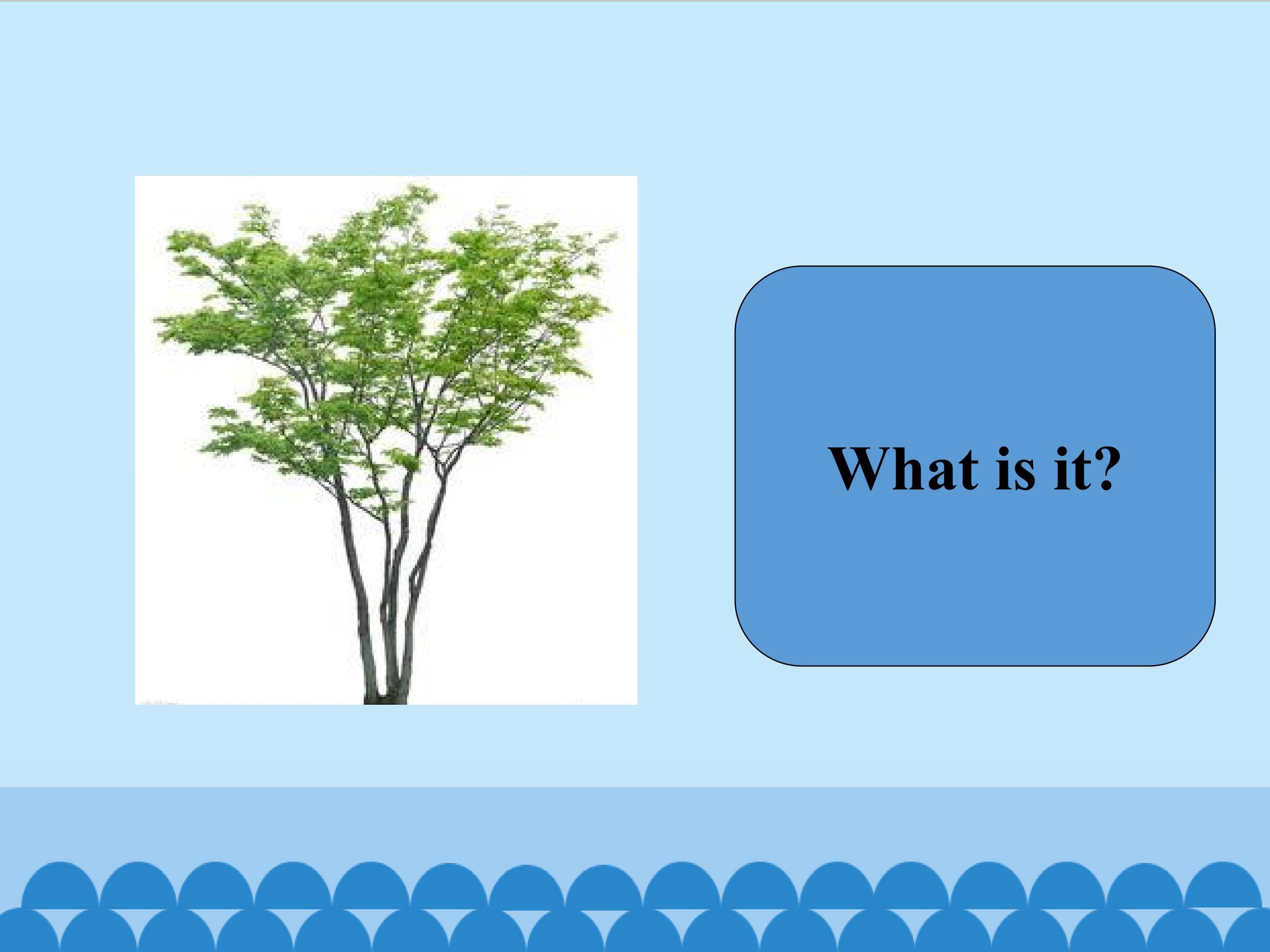 What is it?